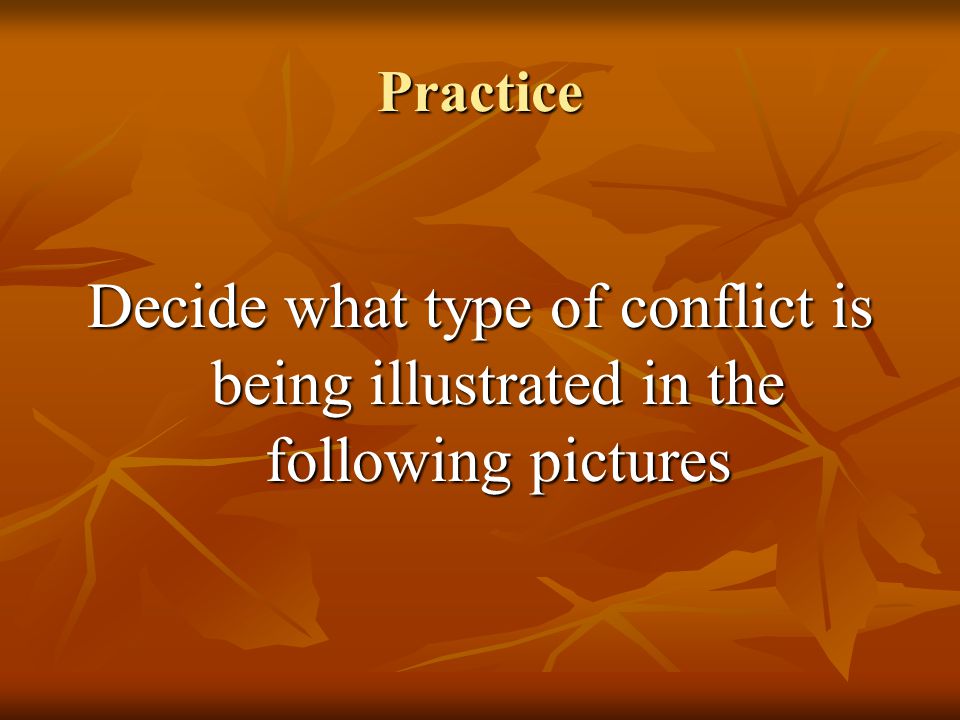 Practice

Decide what type of conflict is being illustrated in the following pictures